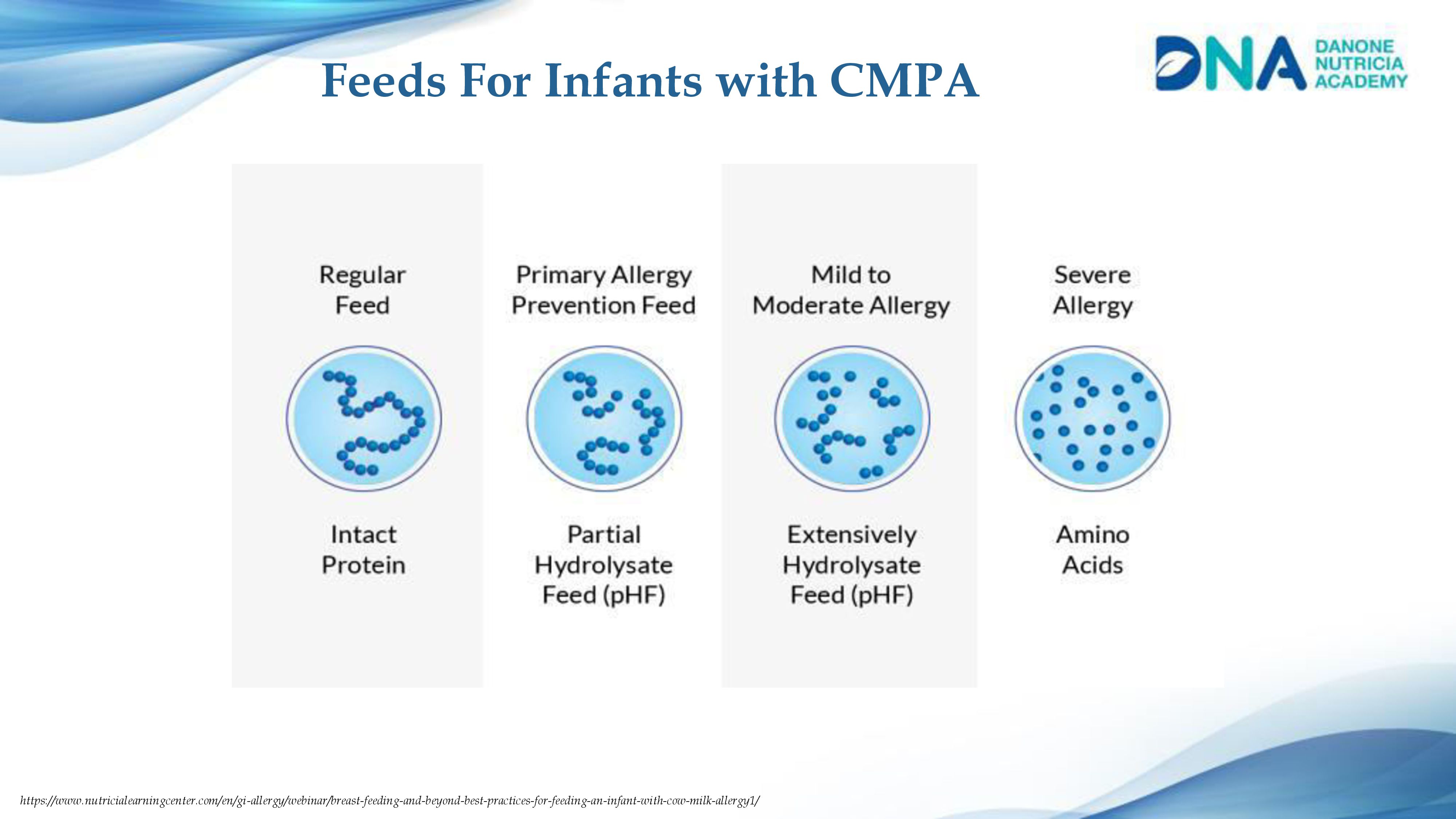 Feeds For Infants with CMPA

DNA DANONE NUTRICIA ACADEMY

Regular Feed

Intact Protein

Primary Allergy Prevention Feed

Partial Hydrolysate Feed (pHF)

Mild to Moderate Allergy

Extensively Hydrolysate Feed (pHF)

Severe Allergy

Amino Acids

https://www.nutricialearningcenter.com/en/gi-allergy/webinar/breast-feeding-and-beyond-best-practices-for-feeding-an-infant-with-cow-milk-allergy1/